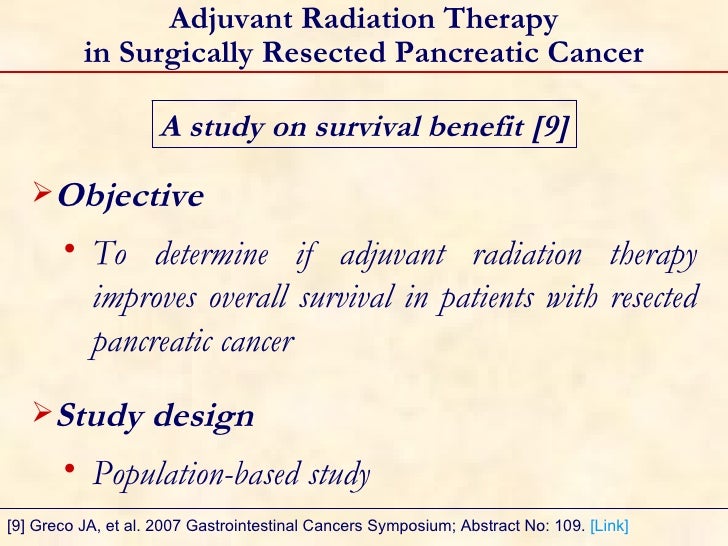 Adjuvant Radiation Therapy in Surgically Resected Pancreatic Cancer

A study on survival benefit [9]

➢ Objective

• To determine if adjuvant radiation therapy improves overall survival in patients with resected pancreatic cancer

➢ Study design

• Population-based study

[9] Greco JA, et al. 2007 Gastrointestinal Cancers Symposium; Abstract No: 109. [Link]